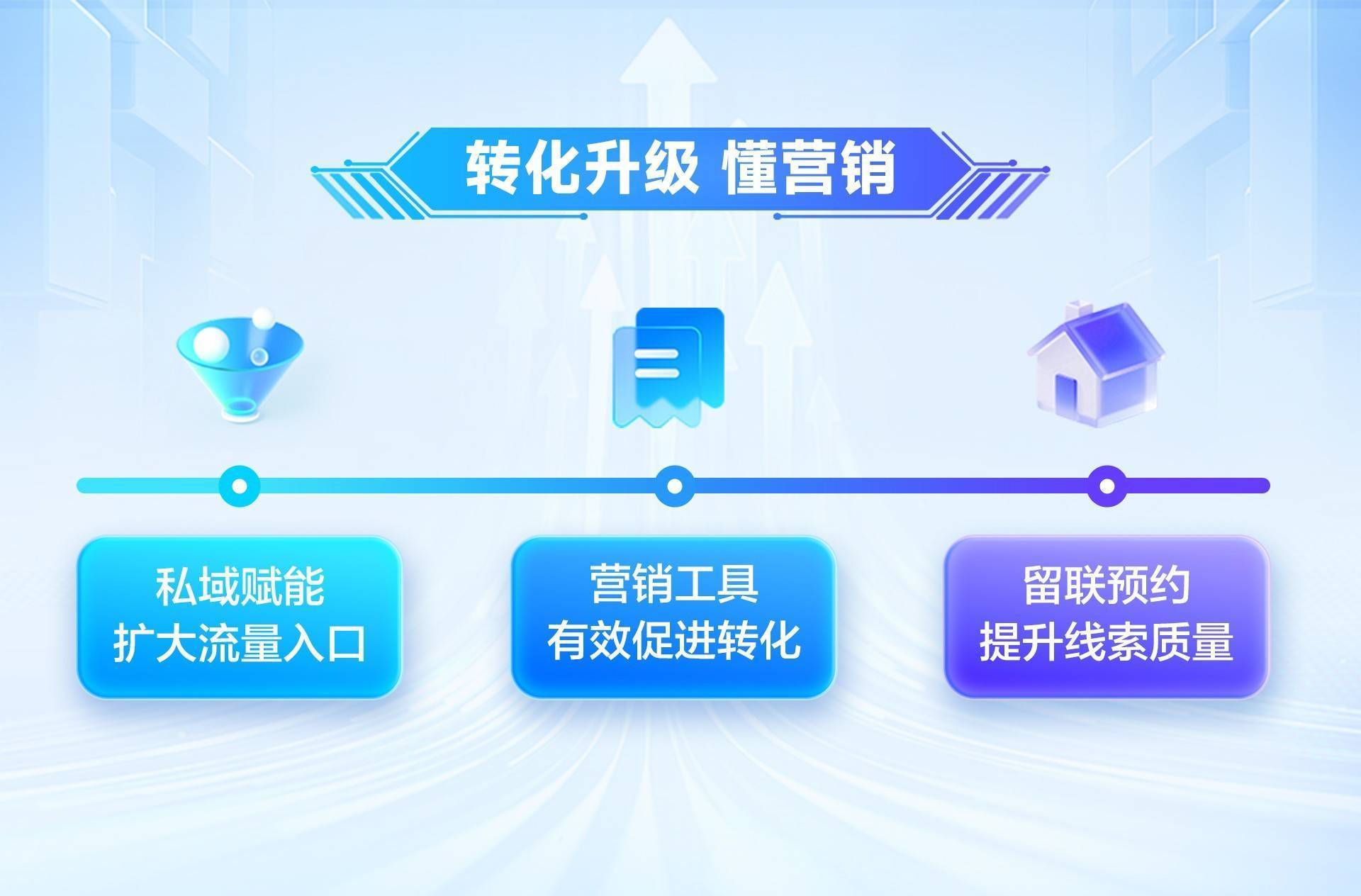 转化升级 懂营销

私域赋能
扩大流量入口

营销工具
有效促进转化

留联预约
提升线索质量